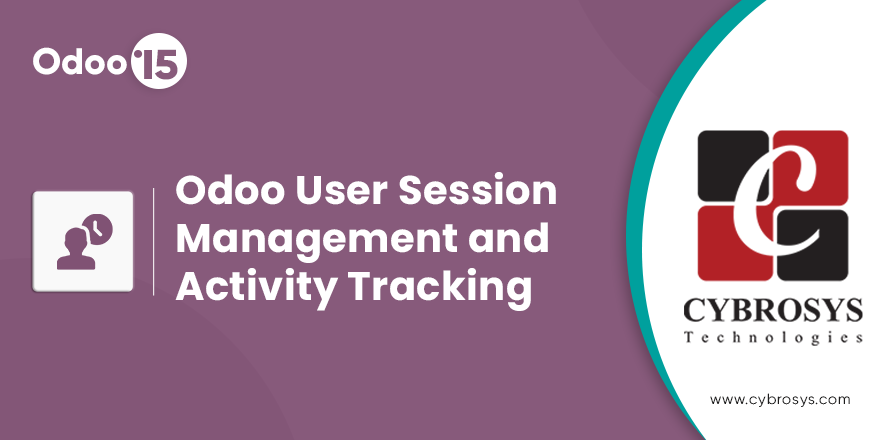 Odoo 15

Odoo User Session Management and Activity Tracking

C

CYBROSYS
Technologies

www.cybrosys.com